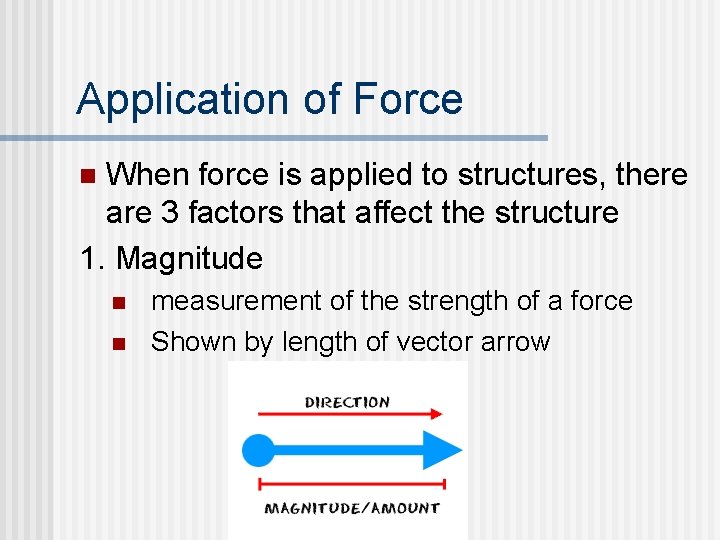 Application of Force

When force is applied to structures, there are 3 factors that affect the structure

1. Magnitude

measurement of the strength of a force

Shown by length of vector arrow

DIRECTION

MAGNITUDE/AMOUNT